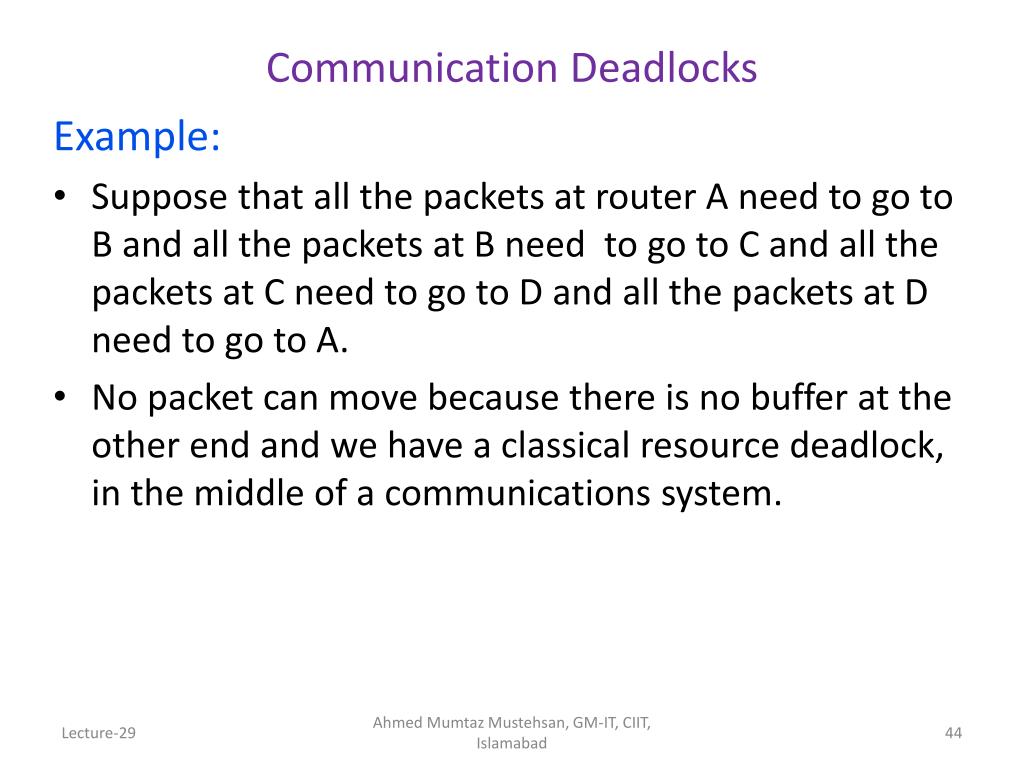 Communication Deadlocks

Example:

• Suppose that all the packets at router A need to go to B and all the packets at B need to go to C and all the packets at C need to go to D and all the packets at D need to go to A.

• No packet can move because there is no buffer at the other end and we have a classical resource deadlock, in the middle of a communications system.

Lecture-29

Ahmed Mumtaz Mustehsan, GM-IT, CIIT, Islamabad

44